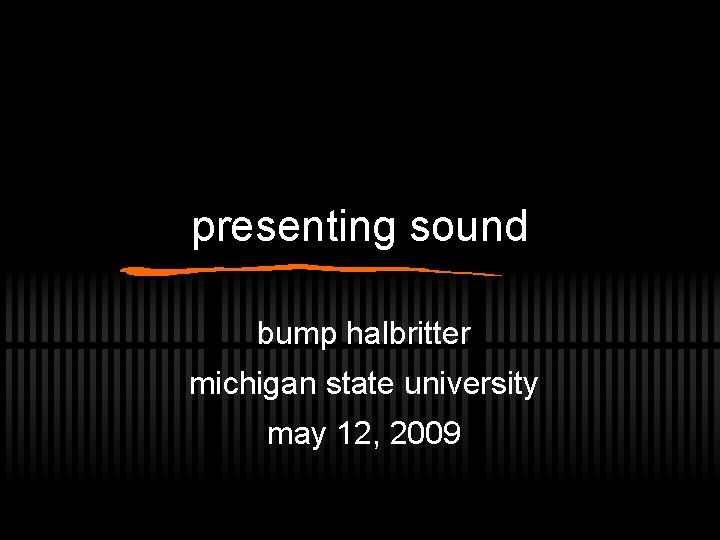 presenting sound

bump halbritter
michigan state university
may 12, 2009